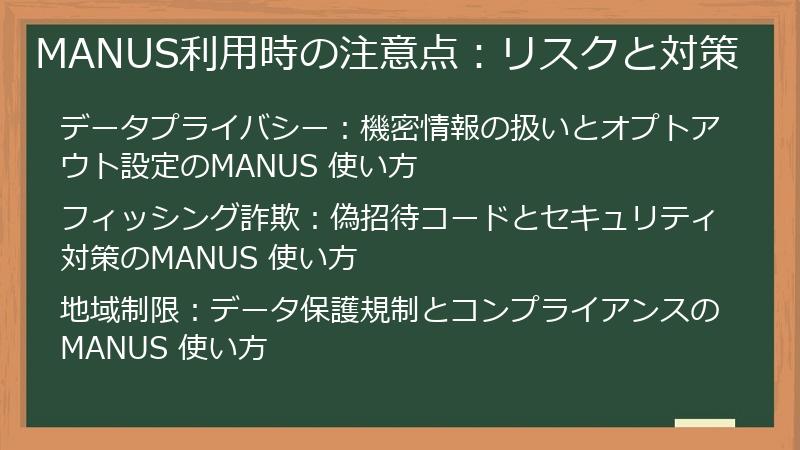 MANUS利用時の注意点：リスクと対策

データプライバシー：機密情報の扱いとオプトアウト設定のMANUS 使い方

フィッシング詐欺：偽招待コードとセキュリティ対策のMANUS 使い方

地域制限：データ保護規制とコンプライアンスのMANUS 使い方